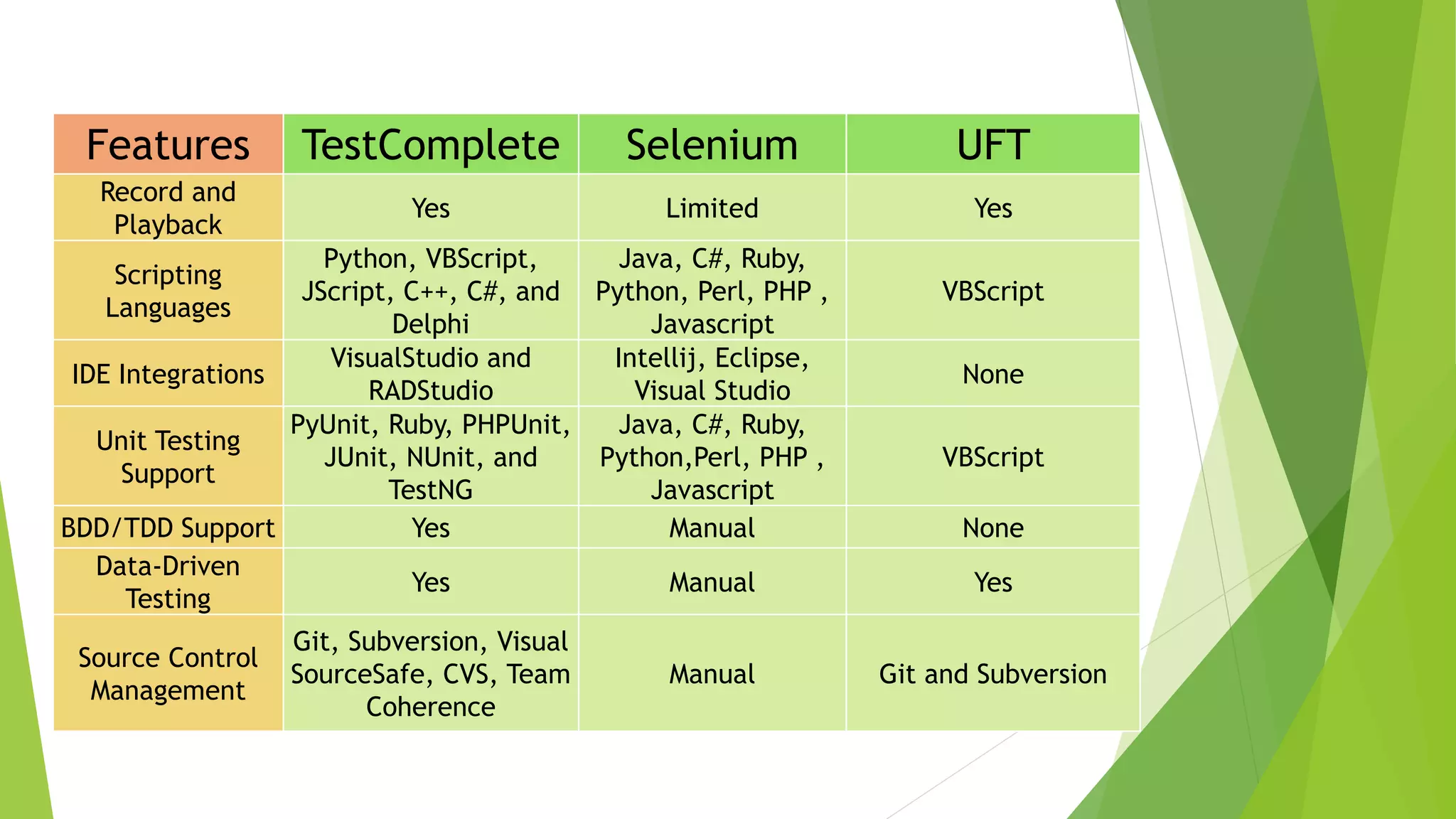 | Features | TestComplete | Selenium | UFT |
|---|---|---|---|
| Record and Playback | Yes | Limited | Yes |
| Scripting Languages | Python, VBScript, JScript, C++, C#, and Delphi | Java, C#, Ruby, Python, Perl, PHP , Javascript | VBScript |
| IDE Integrations | VisualStudio and RADStudio | Intellij, Eclipse, Visual Studio | None |
| Unit Testing Support | PyUnit, Ruby, PHPUnit, JUnit, NUnit, and TestNG | Java, C#, Ruby, Python,Perl, PHP , Javascript | VBScript |
| BDD/TDD Support | Yes | Manual | None |
| Data-Driven Testing | Yes | Manual | Yes |
| Source Control Management | Git, Subversion, Visual SourceSafe, CVS, Team Coherence | Manual | Git and Subversion |